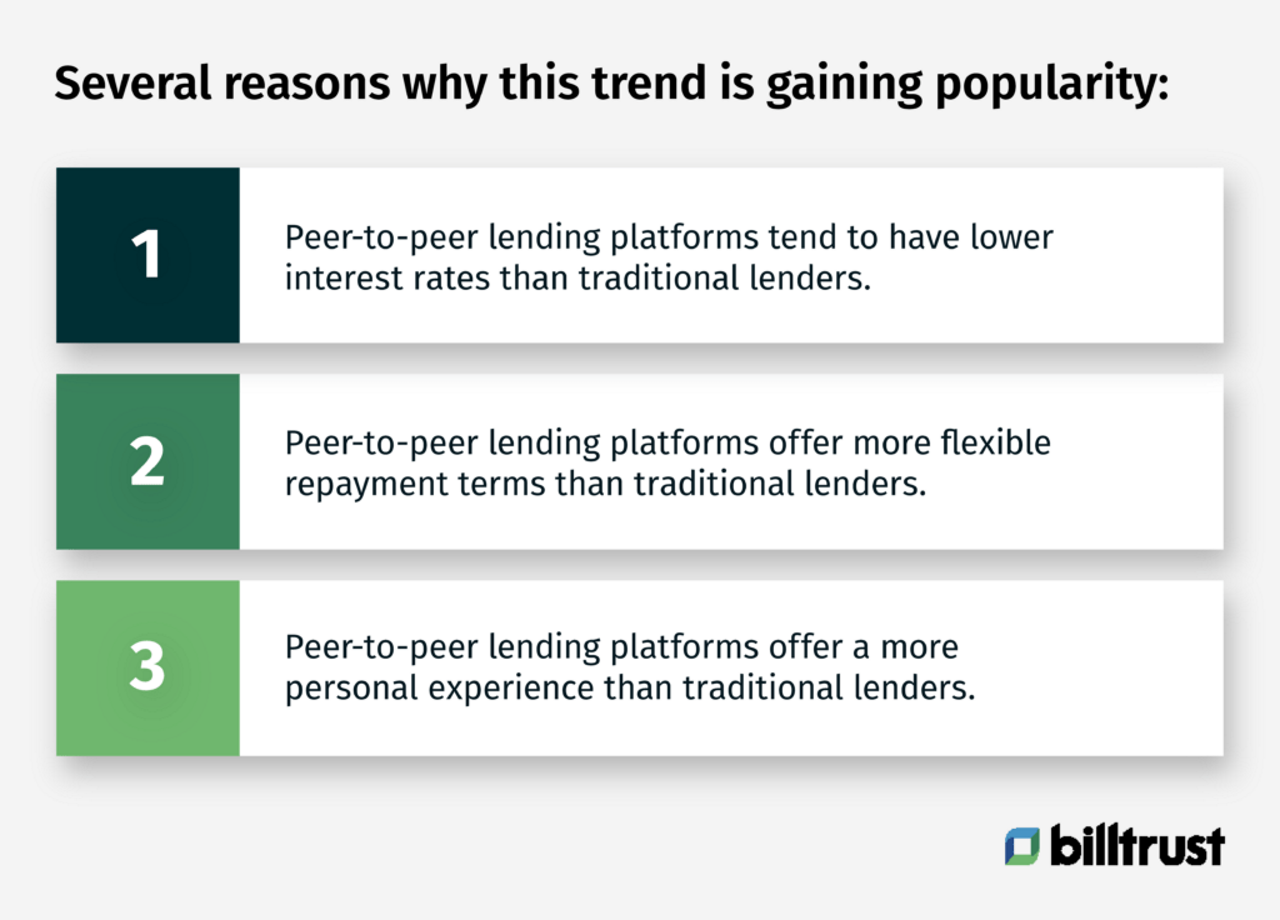 Several reasons why this trend is gaining popularity:

1

Peer-to-peer lending platforms tend to have lower interest rates than traditional lenders.

2

Peer-to-peer lending platforms offer more flexible repayment terms than traditional lenders.

3

Peer-to-peer lending platforms offer a more personal experience than traditional lenders.

billtrust